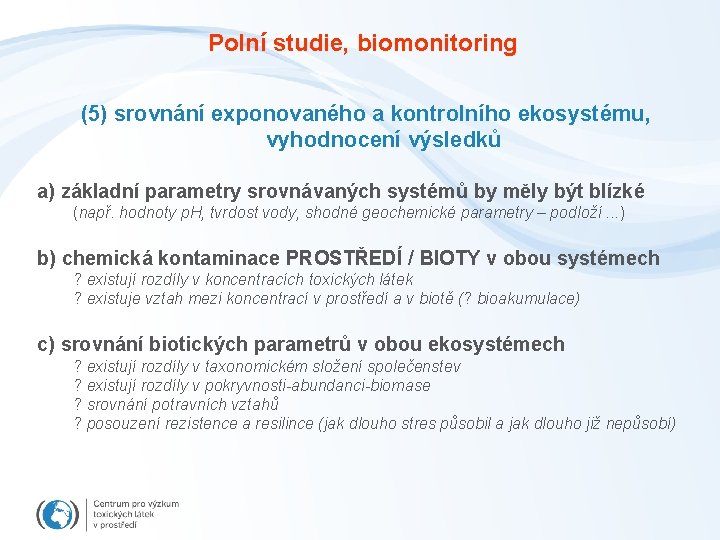 Polní studie, biomonitoring

(5) srovnání exponovaného a kontrolního ekosystému, vyhodnocení výsledků

a) základní parametry srovnávaných systémů by měly být blízké
(např. hodnoty pH, tvrdost vody, shodné geochemické parametry – podloží ...)

b) chemická kontaminace PROSTŘEDÍ / BIOTY v obou systémech
? existují rozdíly v koncentracích toxických látek
? existuje vztah mezi koncentrací v prostředí a v biotě (? bioakumulace)

c) srovnání biotických parametrů v obou ekosystémech
? existují rozdíly v taxonomickém složení společenstev
? existují rozdíly v pokryvnosti-abundanci-biomase
? srovnání potravních vztahů
? posouzení rezistence a resilince (jak dlouho stres působil a jak dlouho již nepůsobí)

Centrum pro výzkum toxických látek v prostředí